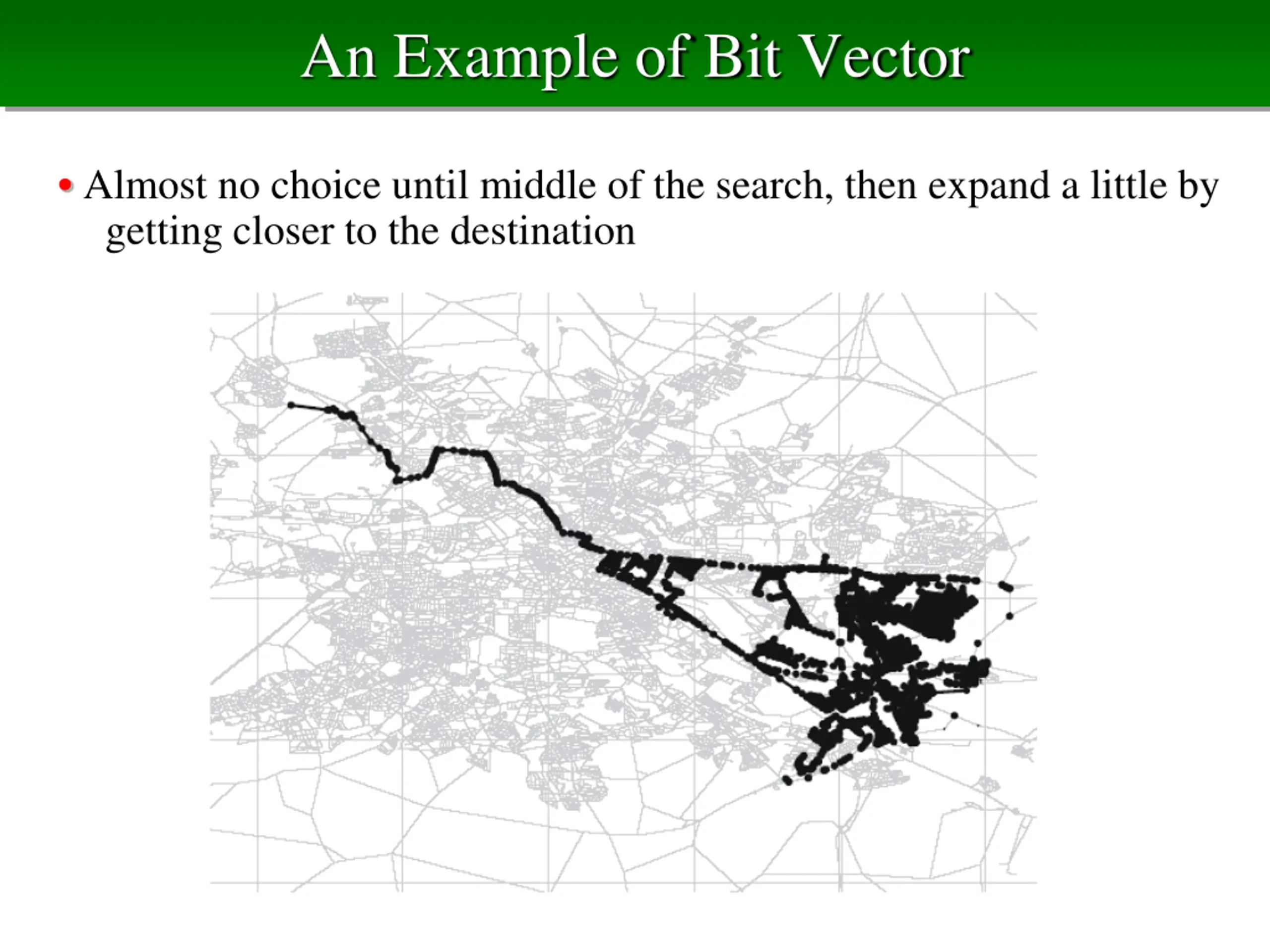 An Example of Bit Vector

• Almost no choice until middle of the search, then expand a little by getting closer to the destination